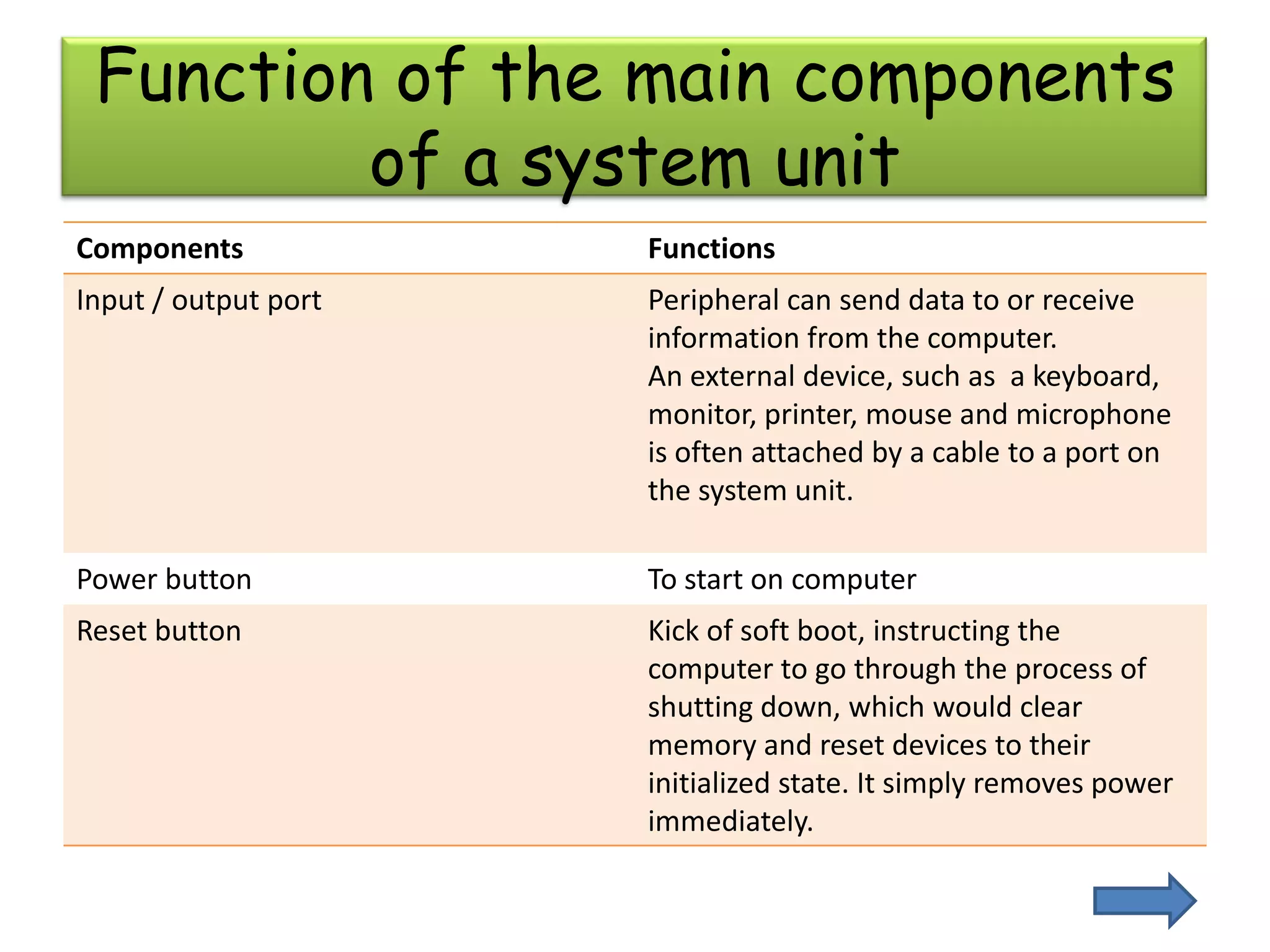 Function of the main components of a system unit

| Components | Functions |
|---|---|
| Input / output port | Peripheral can send data to or receive information from the computer. An external device, such as  a keyboard, monitor, printer, mouse and microphone is often attached by a cable to a port on the system unit. |
| Power button | To start on computer |
| Reset button | Kick of soft boot, instructing the computer to go through the process of shutting down, which would clear memory and reset devices to their initialized state. It simply removes power immediately. |